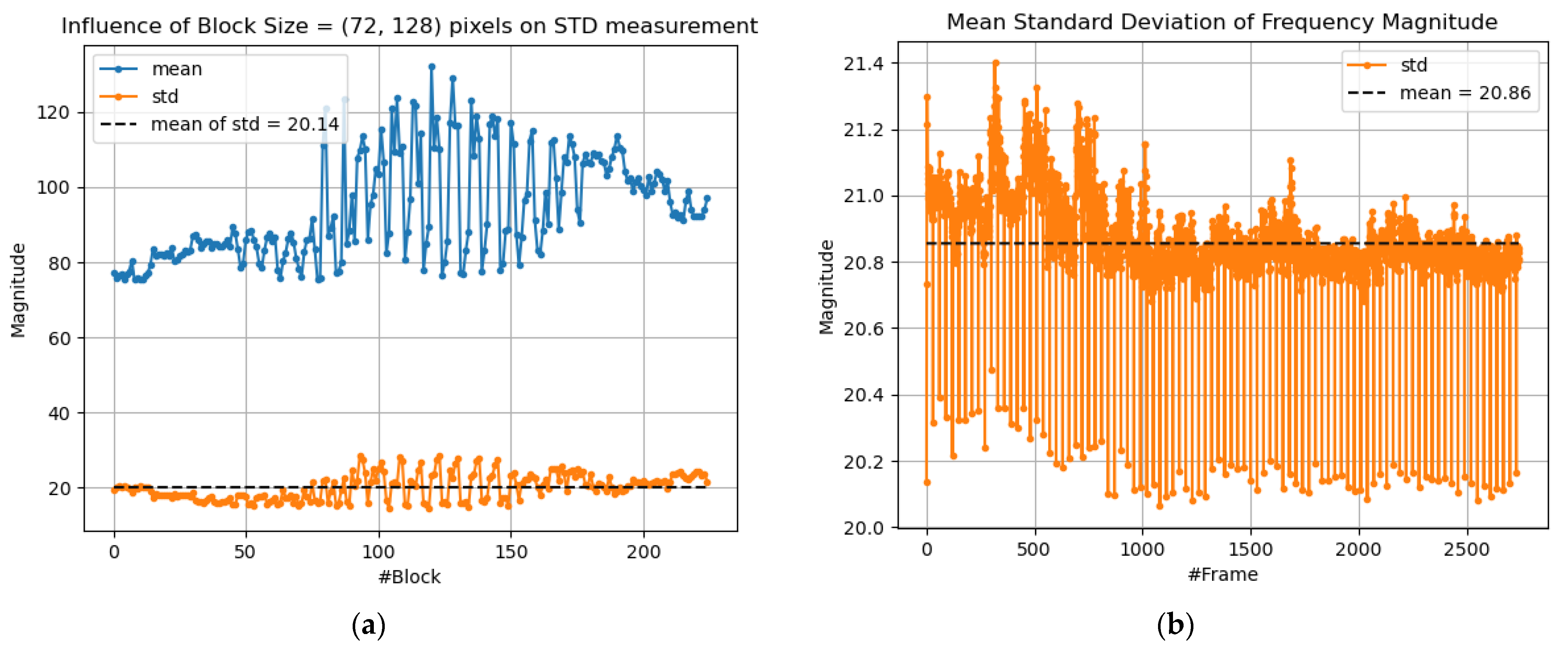 Influence of Block Size = (72, 128) pixels on STD measurement

mean
std
mean of std = 20.14

Magnitude

120
100
80
60
40
20

0 50 100 150 200

#Block

(a)

Mean Standard Deviation of Frequency Magnitude

std
mean = 20.86

Magnitude

21.4
21.2
21.0
20.8
20.6
20.4
20.2
20.0

0 500 1000 1500 2000 2500

#Frame

(b)